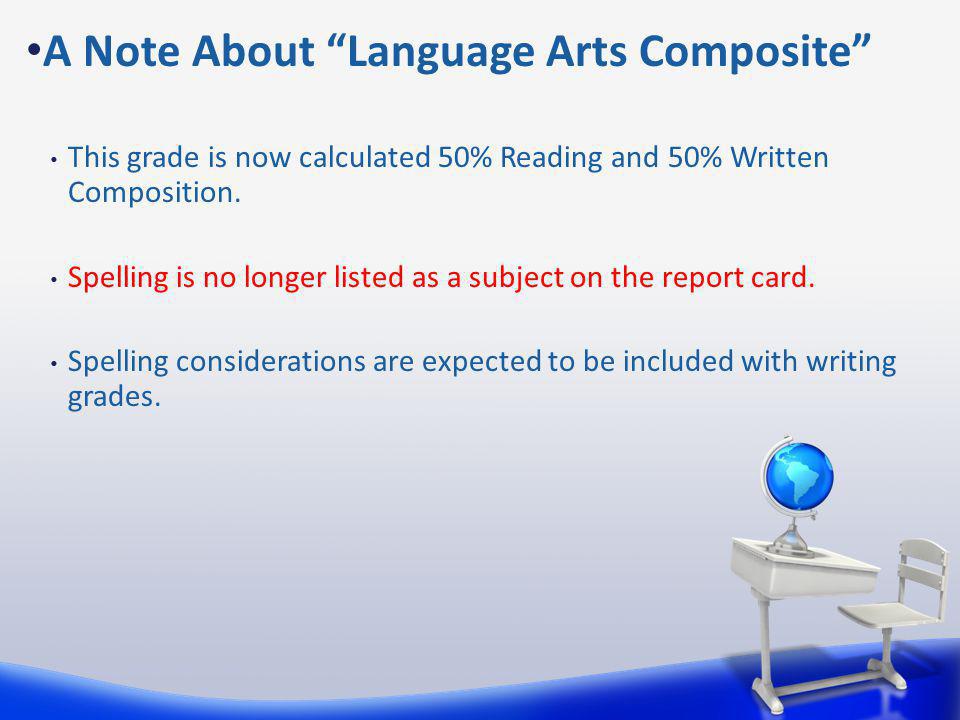 •A Note About “Language Arts Composite”

• This grade is now calculated 50% Reading and 50% Written Composition.

• Spelling is no longer listed as a subject on the report card.

• Spelling considerations are expected to be included with writing grades.